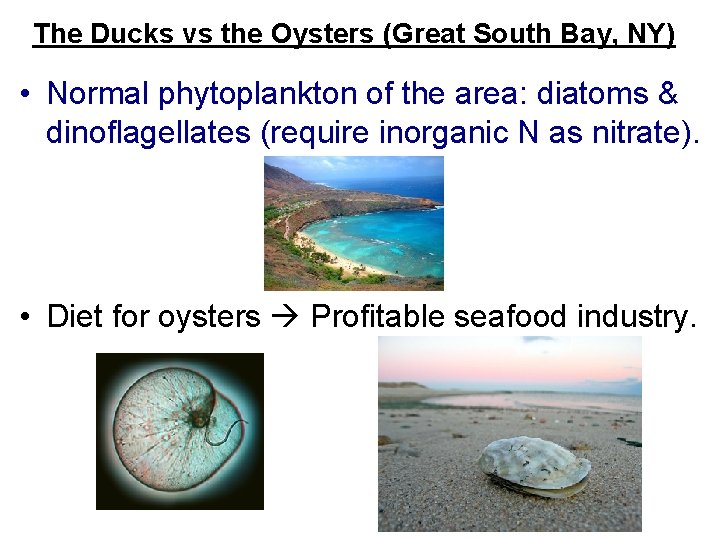 The Ducks vs the Oysters (Great South Bay, NY)

• Normal phytoplankton of the area: diatoms & dinoflagellates (require inorganic N as nitrate).

• Diet for oysters → Profitable seafood industry.